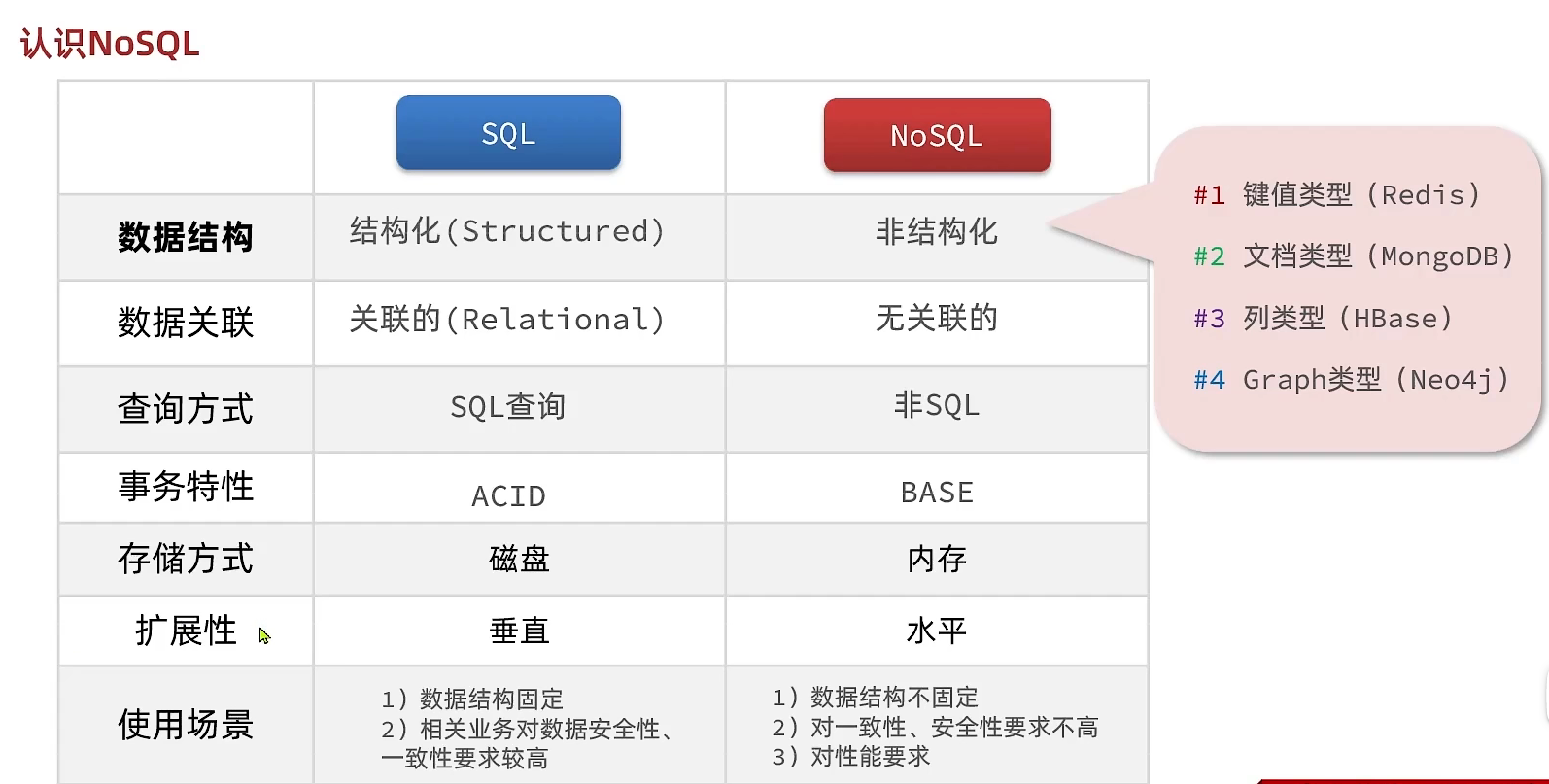 认识NoSQL

| | SQL | NoSQL |
|---|---|---|
| 数据结构 | 结构化(Structured) | 非结构化 |
| 数据关联 | 关联的(Relational) | 无关联的 |
| 查询方式 | SQL查询 | 非SQL |
| 事务特性 | ACID | BASE |
| 存储方式 | 磁盘 | 内存 |
| 扩展性 | 垂直 | 水平 |
| 使用场景 | 1）数据结构固定 2）相关业务对数据安全性、一致性要求较高 | 1）数据结构不固定 2）对一致性、安全性要求不高 3）对性能要求 |

#1 键值类型（Redis）

#2 文档类型（MongoDB）

#3 列类型（HBase）

#4 Graph类型（Neo4j）